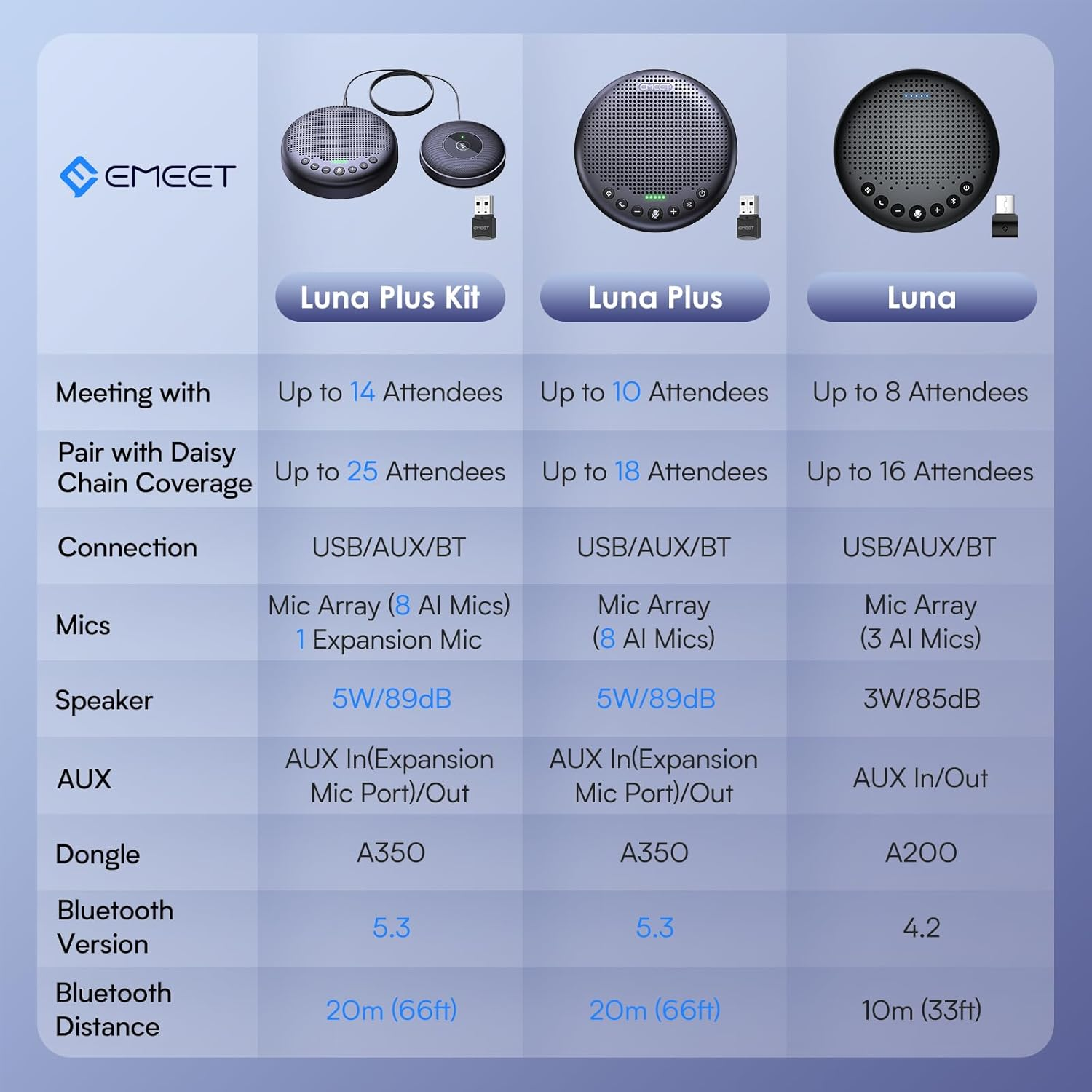 | EMEET | Luna Plus Kit | Luna Plus | Luna |
|---|---|---|---|
| Meeting with | Up to 14 Attendees | Up to 10 Attendees | Up to 8 Attendees |
| Pair with Daisy Chain Coverage | Up to 25 Attendees | Up to 18 Attendees | Up to 16 Attendees |
| Connection | USB/AUX/BT | USB/AUX/BT | USB/AUX/BT |
| Mics | Mic Array (8 AI Mics) 1 Expansion Mic | Mic Array (8 AI Mics) | Mic Array (3 AI Mics) |
| Speaker | 5W/89dB | 5W/89dB | 3W/85dB |
| AUX | AUX In(Expansion Mic Port)/Out | AUX In(Expansion Mic Port)/Out | AUX In/Out |
| Dongle | A350 | A350 | A200 |
| Bluetooth Version | 5.3 | 5.3 | 4.2 |
| Bluetooth Distance | 20m (66ft) | 20m (66ft) | 10m (33ft) |